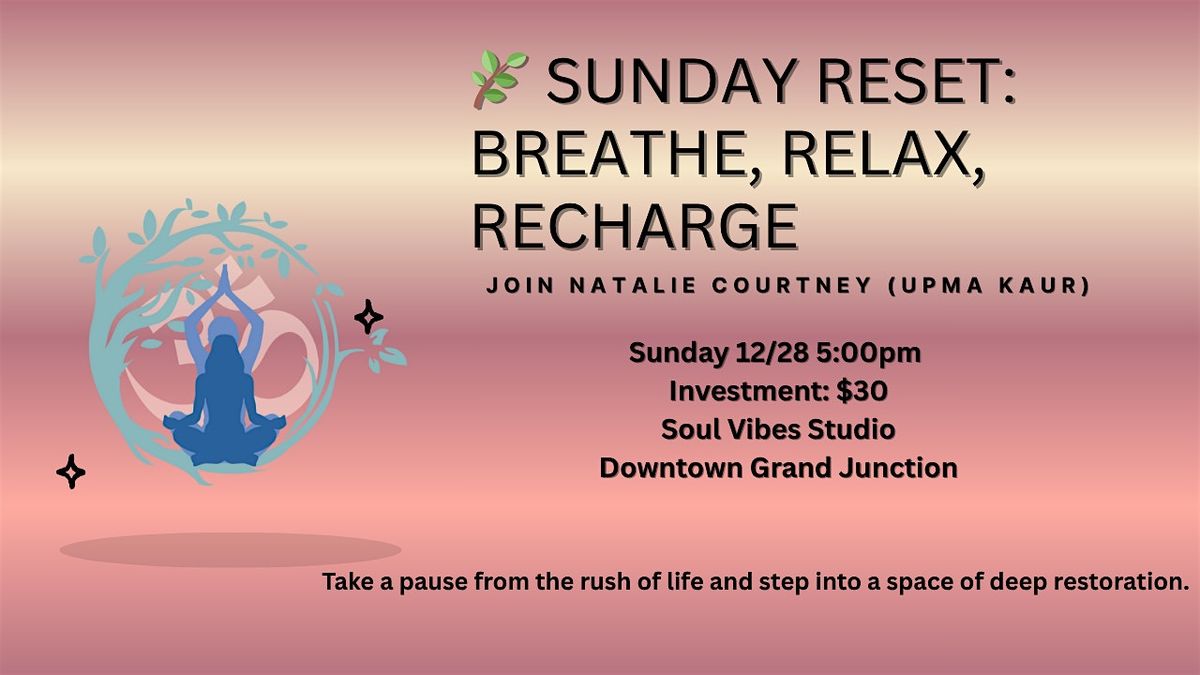 🌿 SUNDAY RESET: BREATHE, RELAX, RECHARGE

JOIN NATALIE COURTNEY (UPMA KAUR)

Sunday 12/28 5:00pm
Investment: $30
Soul Vibes Studio
Downtown Grand Junction

Take a pause from the rush of life and step into a space of deep restoration.